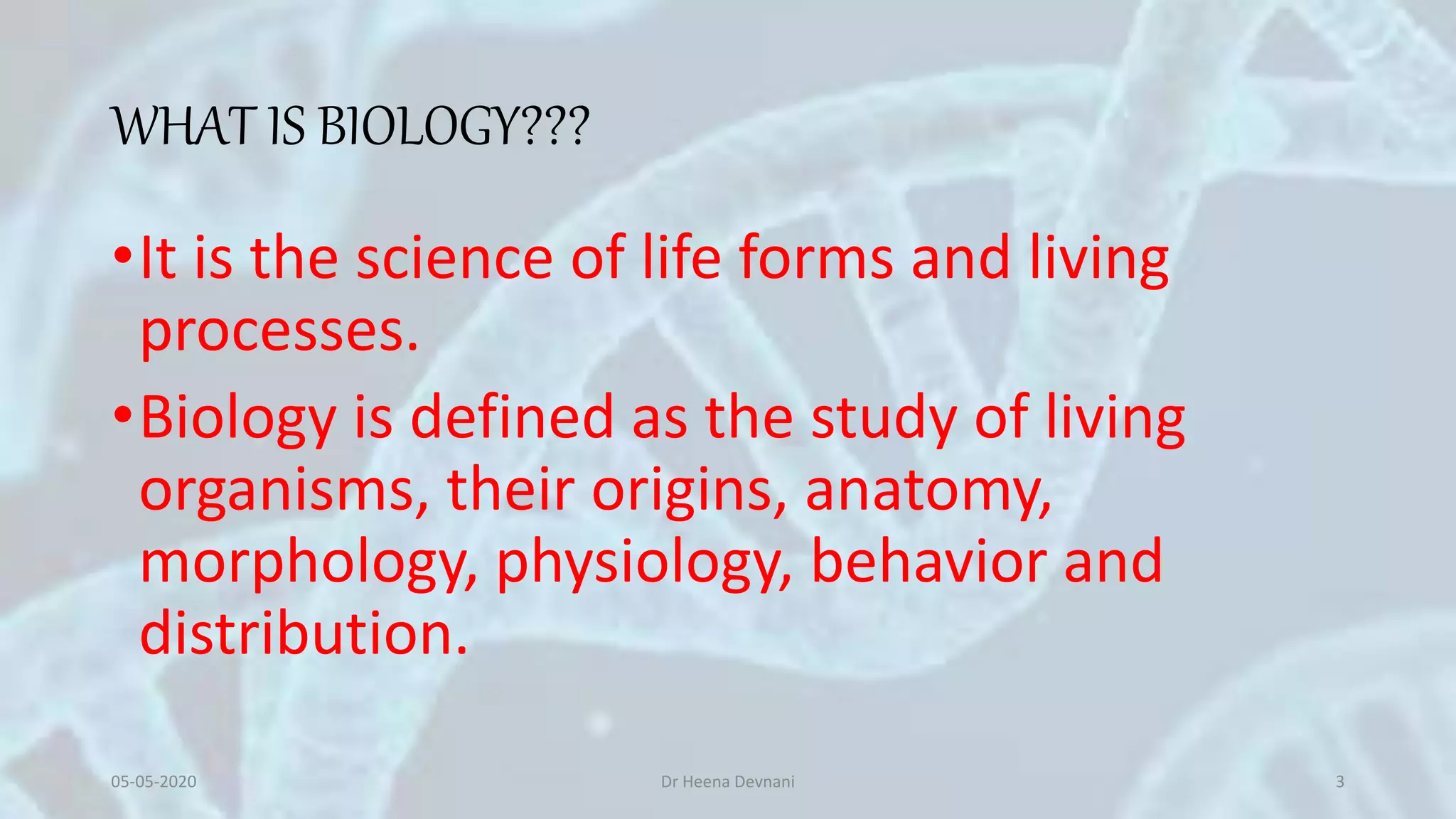 WHAT IS BIOLOGY???

• It is the science of life forms and living processes.

• Biology is defined as the study of living organisms, their origins, anatomy, morphology, physiology, behavior and distribution.

05-05-2020

Dr Heena Devnani

3